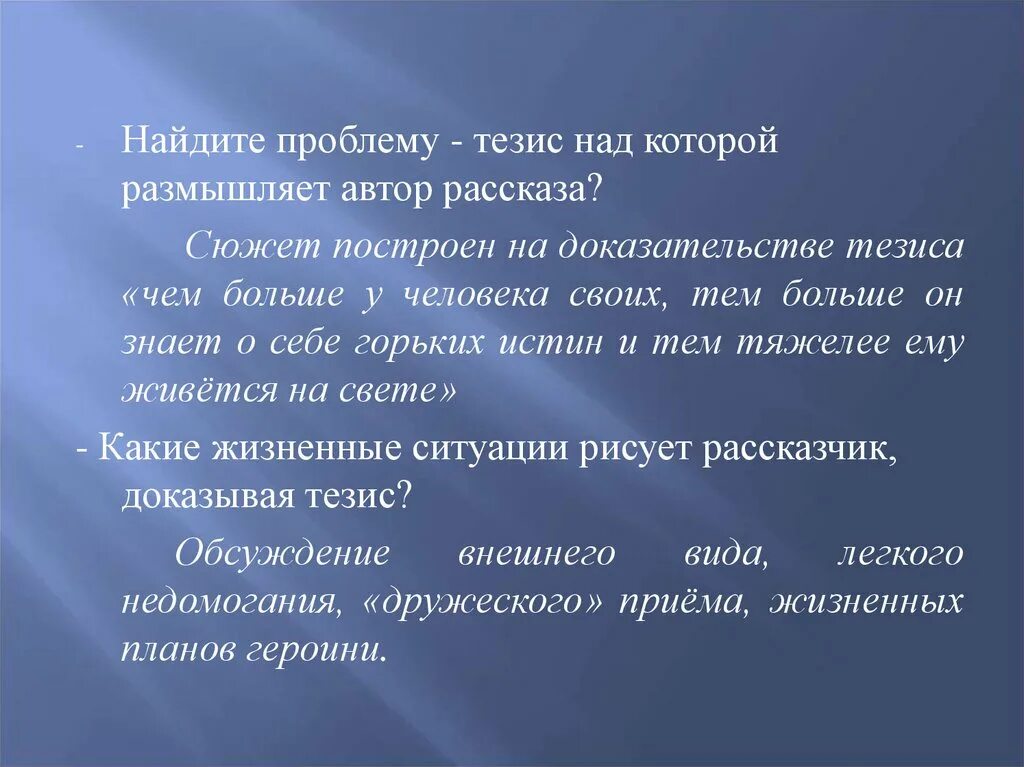 - Найдите проблему - тезис над которой размышляет автор рассказа?

Сюжет построен на доказательстве тезиса «чем больше у человека своих, тем больше он знает о себе горьких истин и тем тяжелее ему живётся на свете»

- Какие жизненные ситуации рисует рассказчик, доказывая тезис?

Обсуждение внешнего вида, легкого недомогания, «дружеского» приёма, жизненных планов героини.